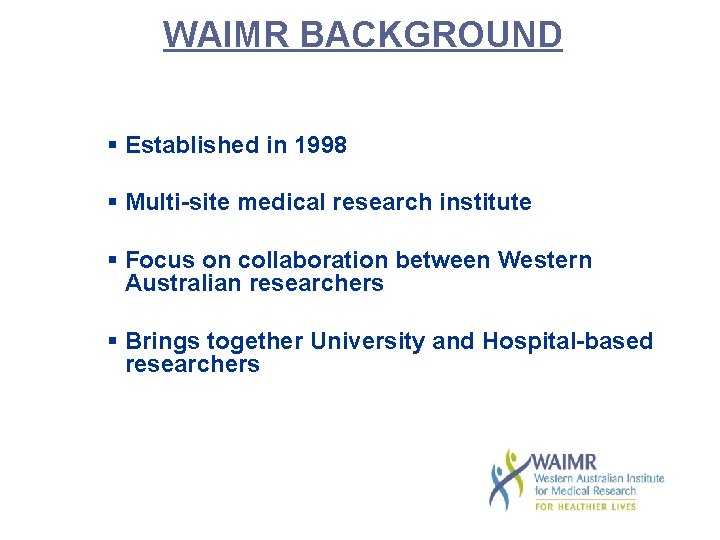 WAIMR BACKGROUND

▪ Established in 1998

▪ Multi-site medical research institute

▪ Focus on collaboration between Western Australian researchers

▪ Brings together University and Hospital-based researchers

WAIMR
Western Australian Institute for Medical Research
FOR HEALTHIER LIVES